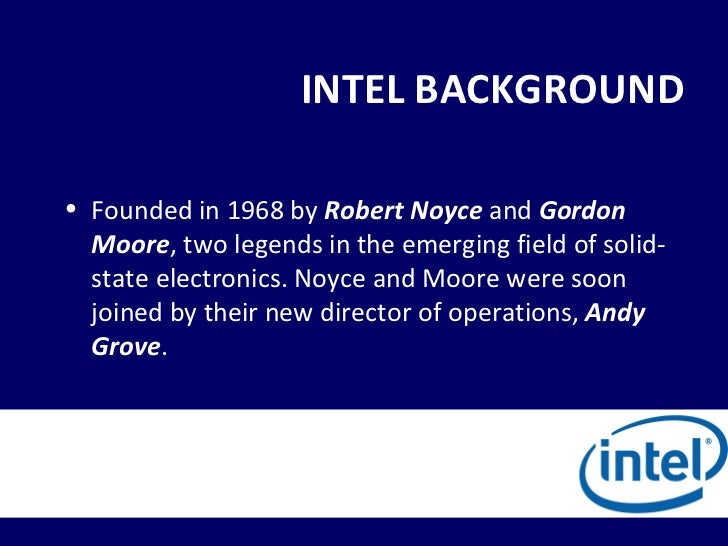 INTEL BACKGROUND

• Founded in 1968 by Robert Noyce and Gordon Moore, two legends in the emerging field of solid-state electronics. Noyce and Moore were soon joined by their new director of operations, Andy Grove.

intel®